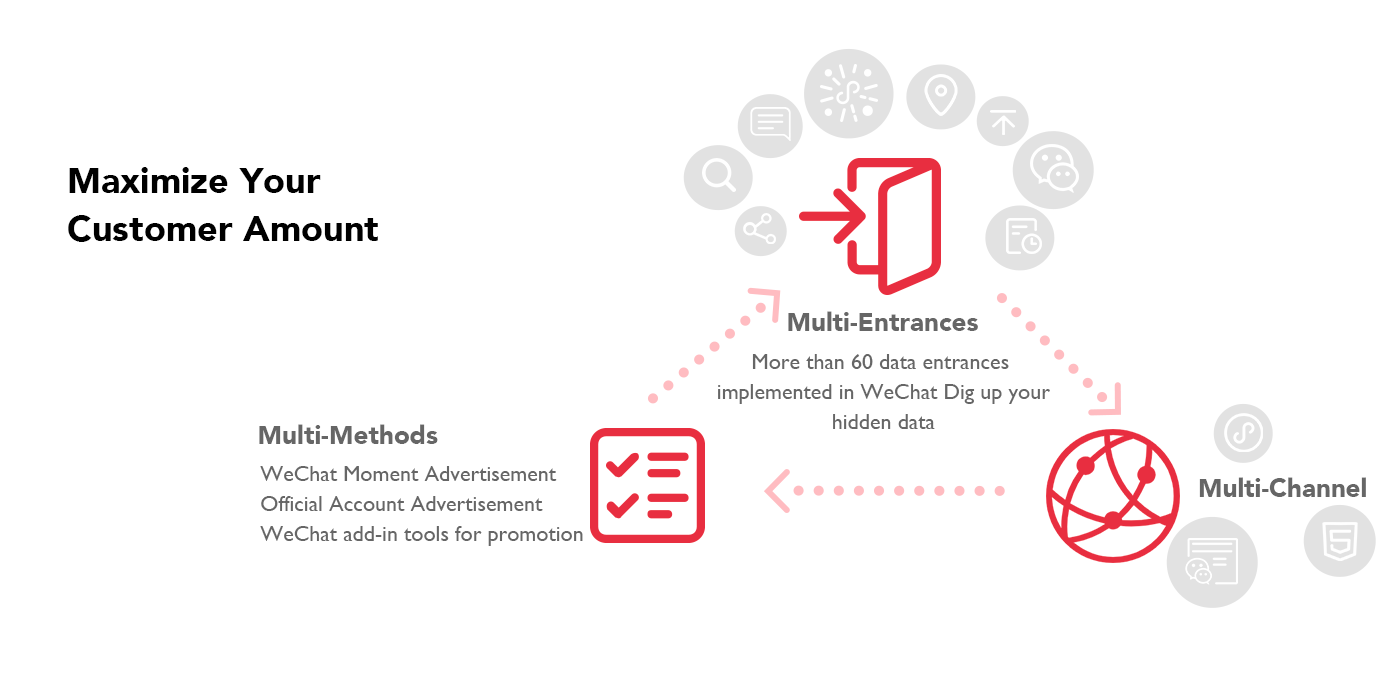 Maximize Your Customer Amount

Multi-Entrances

More than 60 data entrances implemented in WeChat Dig up your hidden data

Multi-Methods

WeChat Moment Advertisement
Official Account Advertisement
WeChat add-in tools for promotion

Multi-Channel